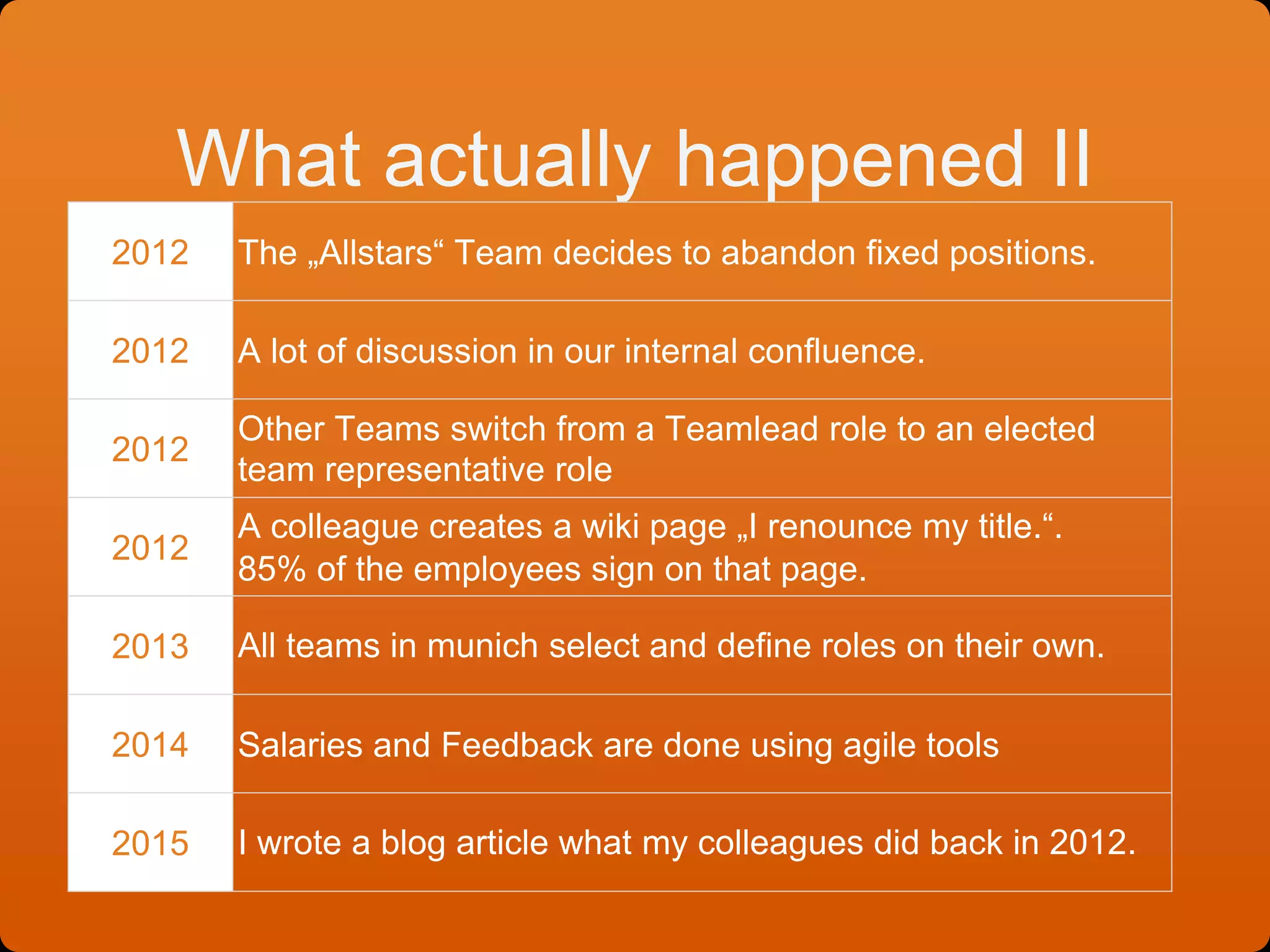 What actually happened II

| | |
|---|---|
| 2012 | The „Allstars“ Team decides to abandon fixed positions. |
| 2012 | A lot of discussion in our internal confluence. |
| 2012 | Other Teams switch from a Teamlead role to an elected team representative role |
| 2012 | A colleague creates a wiki page „I renounce my title.“. 85% of the employees sign on that page. |
| 2013 | All teams in munich select and define roles on their own. |
| 2014 | Salaries and Feedback are done using agile tools |
| 2015 | I wrote a blog article what my colleagues did back in 2012. |